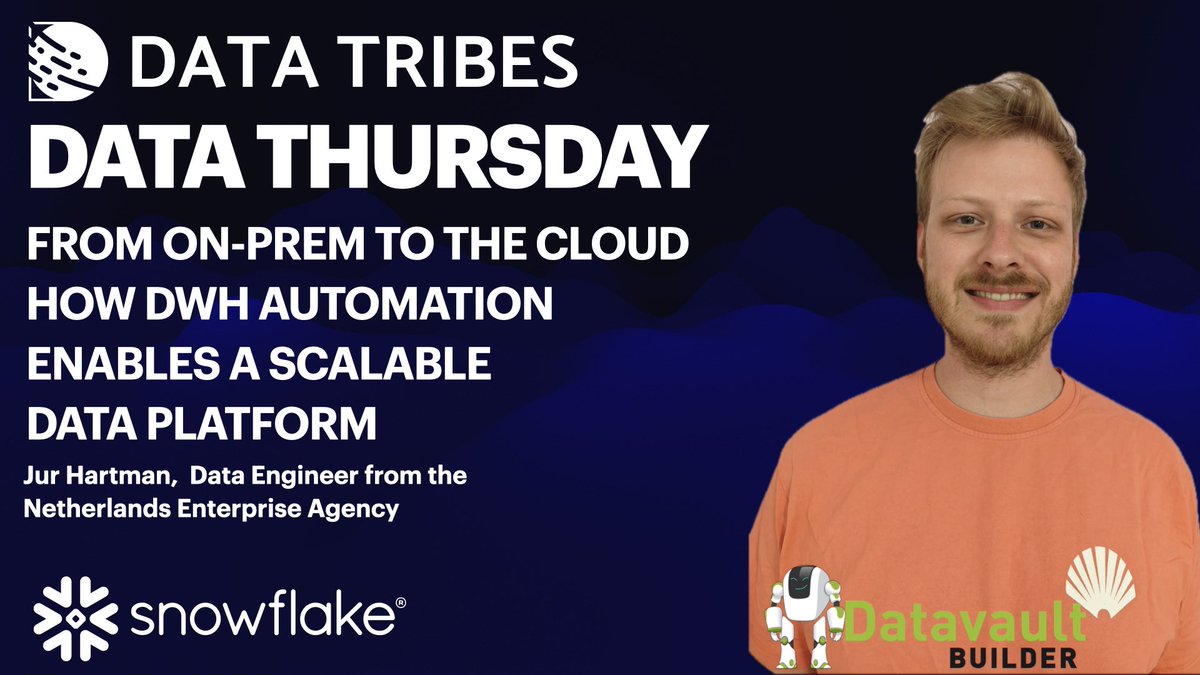 DATA TRIBES

DATA THURSDAY

FROM ON-PREM TO THE CLOUD HOW DWH AUTOMATION ENABLES A SCALABLE DATA PLATFORM

Jur Hartman, Data Engineer from the Netherlands Enterprise Agency

snowflake®

Datavault BUILDER